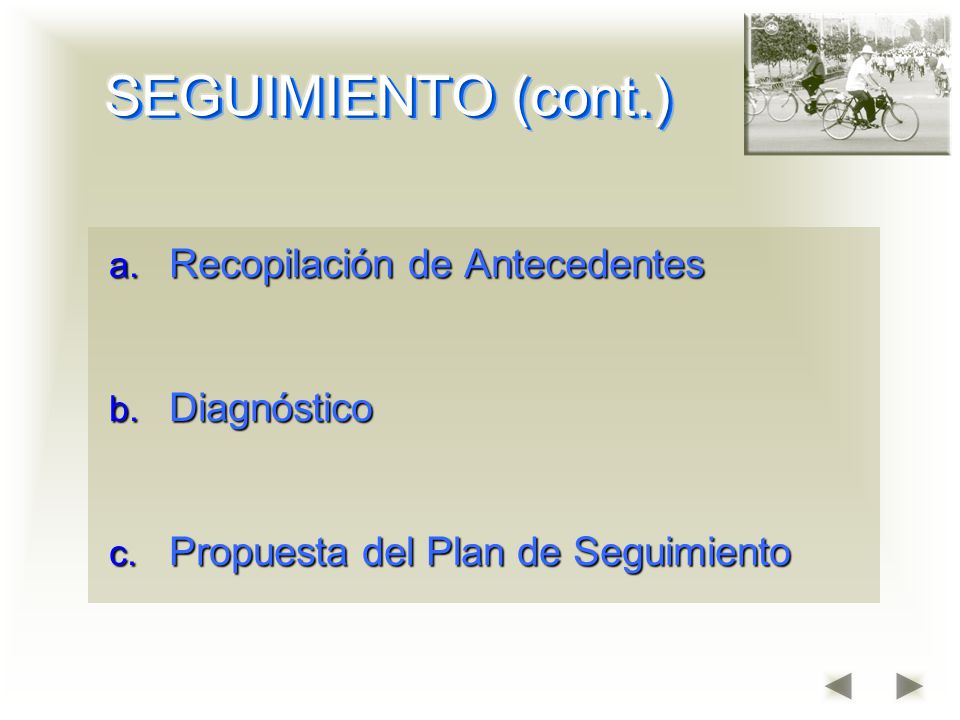 SEGUIMIENTO (cont.)

a. Recopilación de Antecedentes

b. Diagnóstico

c. Propuesta del Plan de Seguimiento